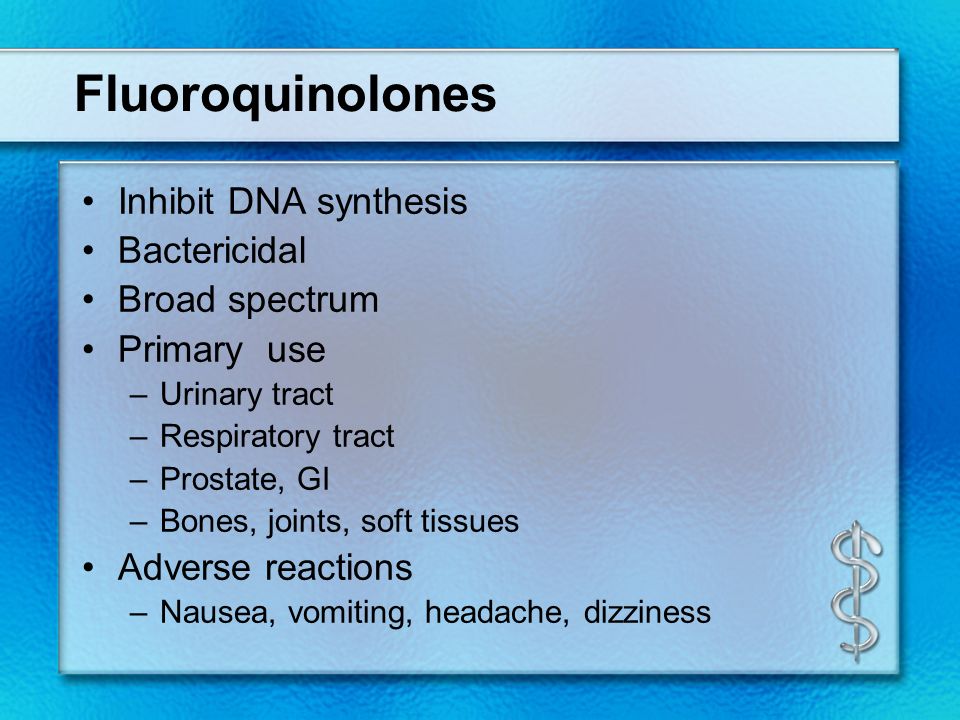 Fluoroquinolones

• Inhibit DNA synthesis
• Bactericidal
• Broad spectrum
• Primary use
  – Urinary tract
  – Respiratory tract
  – Prostate, GI
  – Bones, joints, soft tissues
• Adverse reactions
  – Nausea, vomiting, headache, dizziness